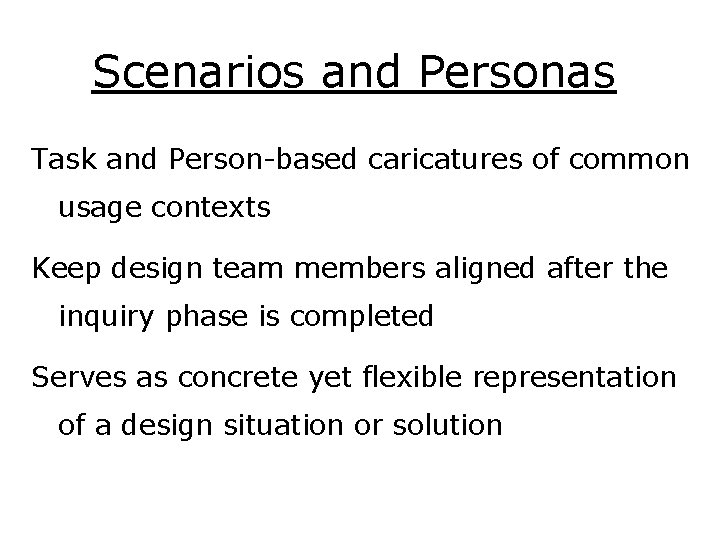 Scenarios and Personas

Task and Person-based caricatures of common usage contexts

Keep design team members aligned after the inquiry phase is completed

Serves as concrete yet flexible representation of a design situation or solution